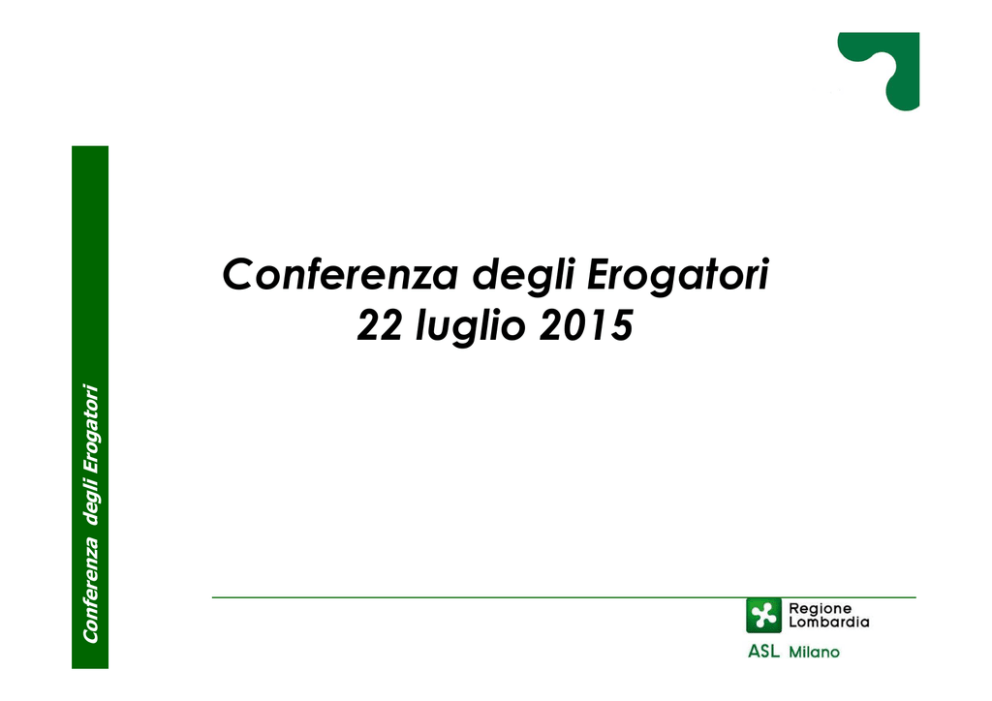 Conferenza degli Erogatori

Conferenza degli Erogatori
22 luglio 2015

Regione Lombardia

ASL Milano